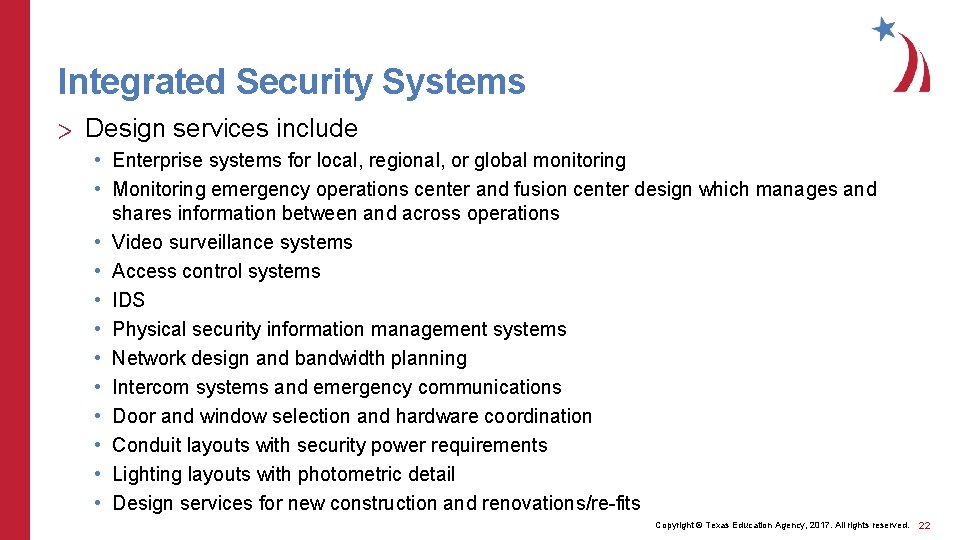 Integrated Security Systems

> Design services include

• Enterprise systems for local, regional, or global monitoring
• Monitoring emergency operations center and fusion center design which manages and shares information between and across operations
• Video surveillance systems
• Access control systems
• IDS
• Physical security information management systems
• Network design and bandwidth planning
• Intercom systems and emergency communications
• Door and window selection and hardware coordination
• Conduit layouts with security power requirements
• Lighting layouts with photometric detail
• Design services for new construction and renovations/re-fits

Copyright © Texas Education Agency, 2017. All rights reserved. 22